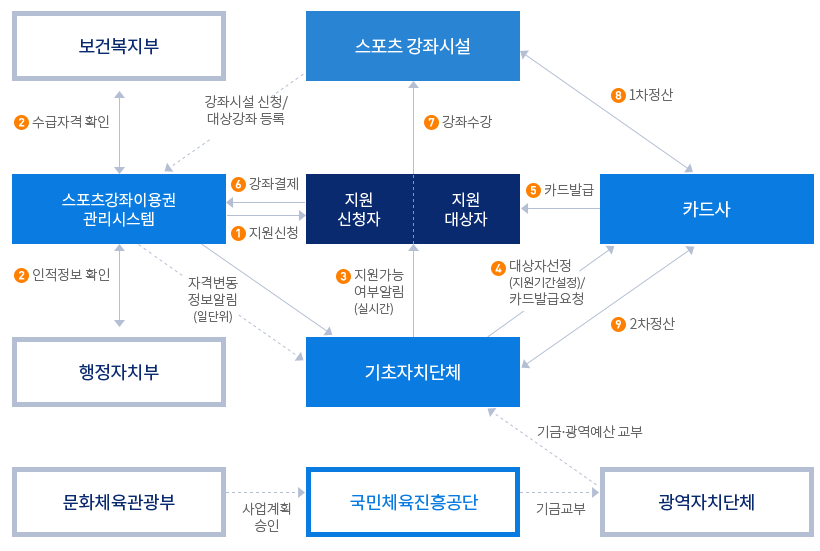 보건복지부

스포츠 강좌시설

② 수급자격 확인

강좌시설 신청/
대상강좌 등록

⑦ 강좌수강

⑧ 1차정산

스포츠강좌이용권
관리시스템

⑥ 강좌결제

① 지원신청

지원
신청자

지원
대상자

⑤ 카드발급

카드사

② 인적정보 확인

자격변동
정보알림
(일단위)

③ 지원가능
여부알림
(실시간)

④ 대상자선정
(지원기간설정)/
카드발급요청

⑨ 2차정산

행정자치부

기초자치단체

기금·광역예산 교부

문화체육관광부

사업계획
승인

국민체육진흥공단

기금교부

광역자치단체